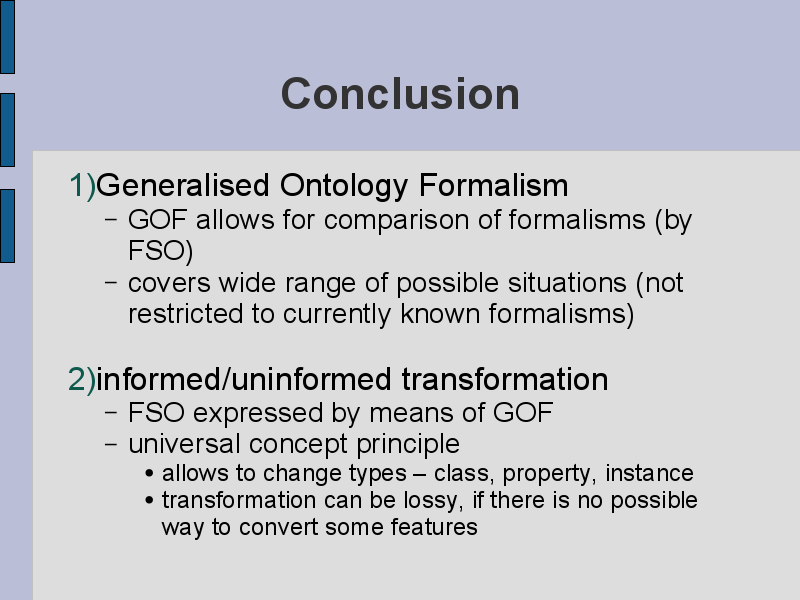 Conclusion

1)Generalised Ontology Formalism
– GOF allows for comparison of formalisms (by FSO)
– covers wide range of possible situations (not restricted to currently known formalisms)

2)informed/uninformed transformation
– FSO expressed by means of GOF
– universal concept principle
• allows to change types – class, property, instance
• transformation can be lossy, if there is no possible way to convert some features